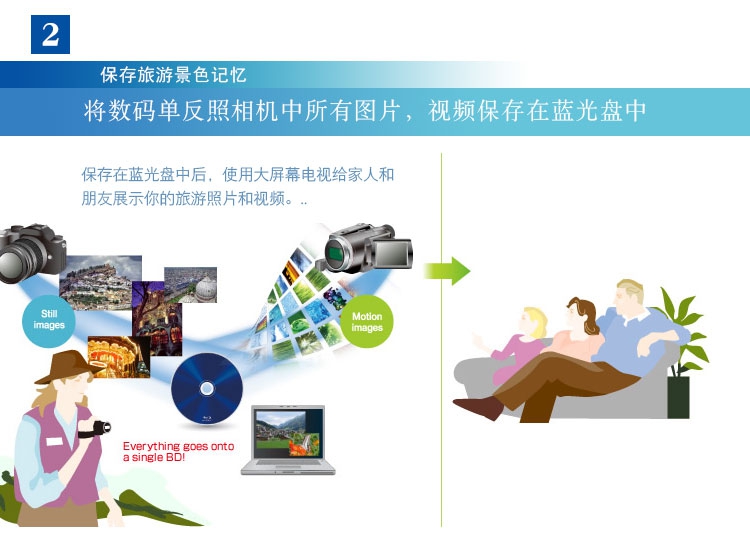 2

保存旅游景色记忆

将数码单反照相机中所有图片，视频保存在蓝光盘中

保存在蓝光盘中后，使用大屏幕电视给家人和朋友展示你的旅游照片和视频。..

Still images

Motion images

Everything goes onto a single BD!